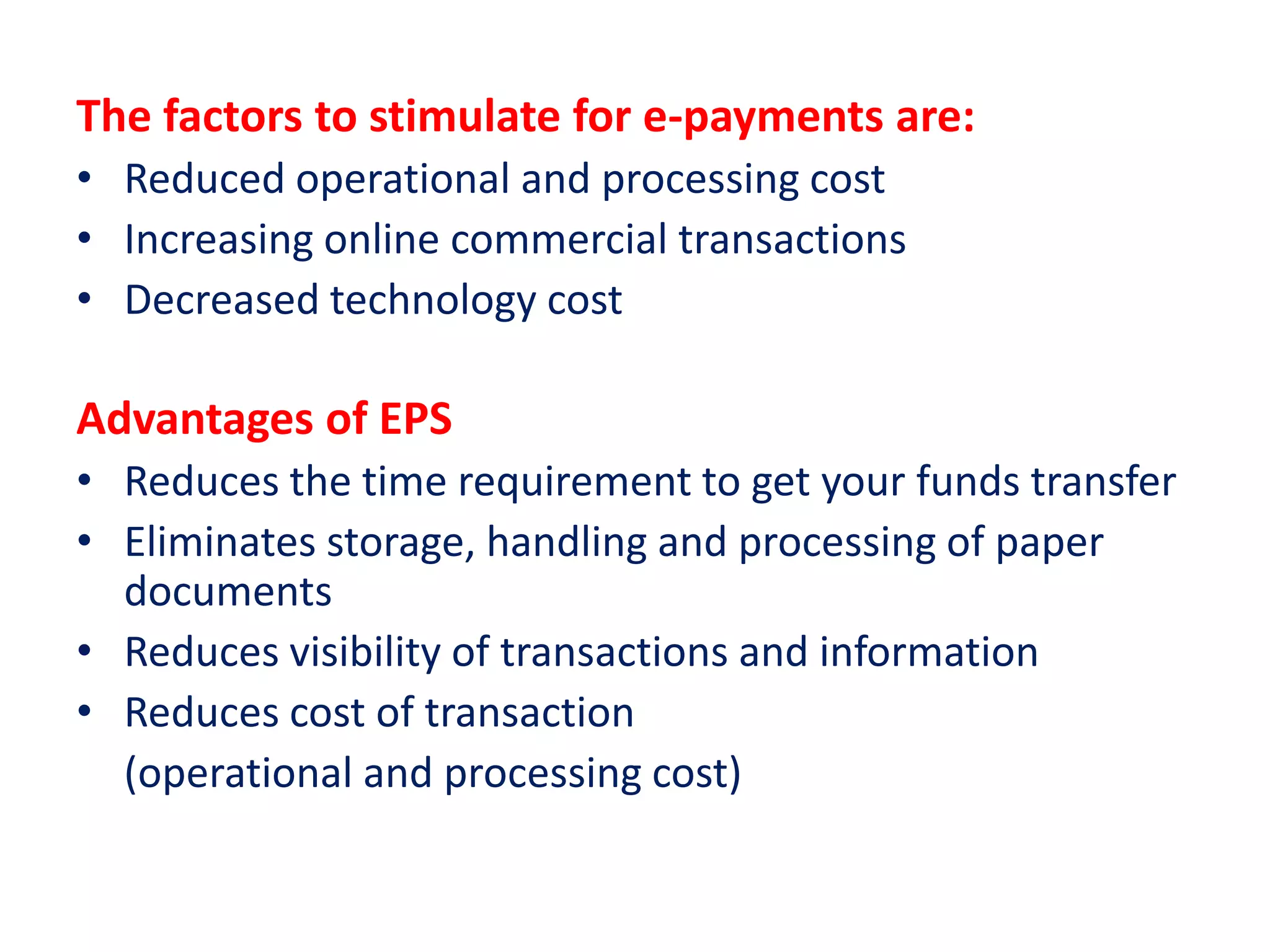 The factors to stimulate for e-payments are:
• Reduced operational and processing cost
• Increasing online commercial transactions
• Decreased technology cost

Advantages of EPS
• Reduces the time requirement to get your funds transfer
• Eliminates storage, handling and processing of paper documents
• Reduces visibility of transactions and information
• Reduces cost of transaction
(operational and processing cost)